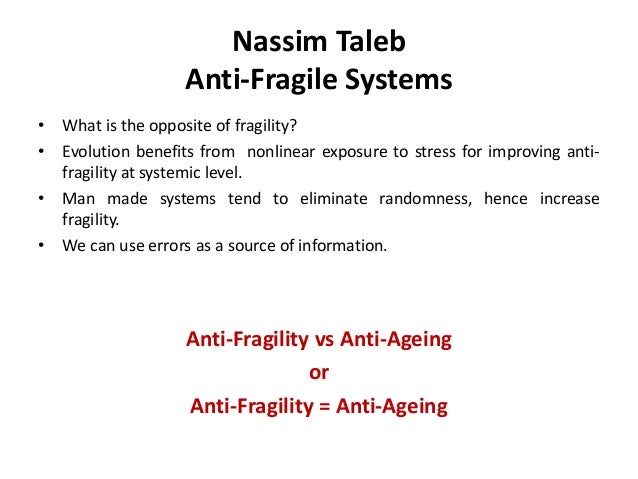 Nassim Taleb
Anti-Fragile Systems

• What is the opposite of fragility?
• Evolution benefits from nonlinear exposure to stress for improving anti-fragility at systemic level.
• Man made systems tend to eliminate randomness, hence increase fragility.
• We can use errors as a source of information.

Anti-Fragility vs Anti-Ageing
or
Anti-Fragility = Anti-Ageing